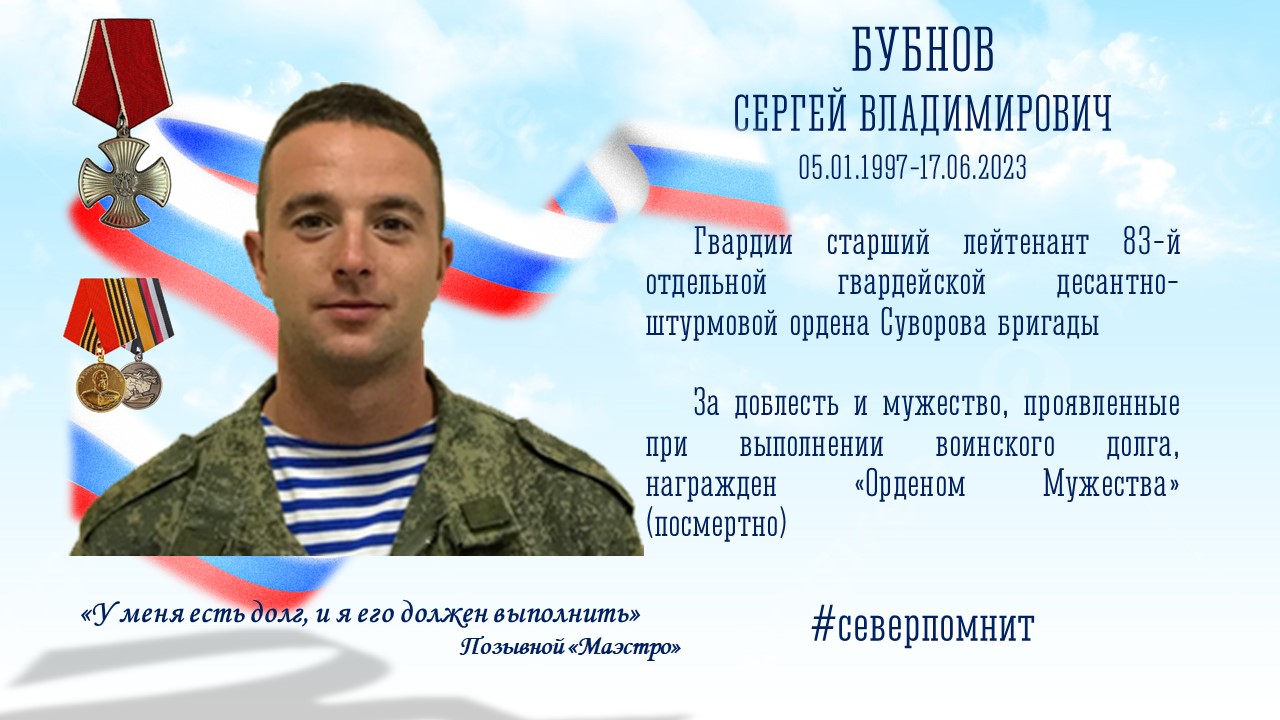 БУБНОВ
СЕРГЕЙ ВЛАДИМИРОВИЧ
05.01.1997-17.06.2023

Гвардии старший лейтенант 83-й отдельной гвардейской десантно-штурмовой ордена Суворова бригады

За доблесть и мужество, проявленные при выполнении воинского долга, награжден «Орденом Мужества» (посмертно)

«У меня есть долг, и я его должен выполнить»
Позывной «Маэстро»

#северпомнит